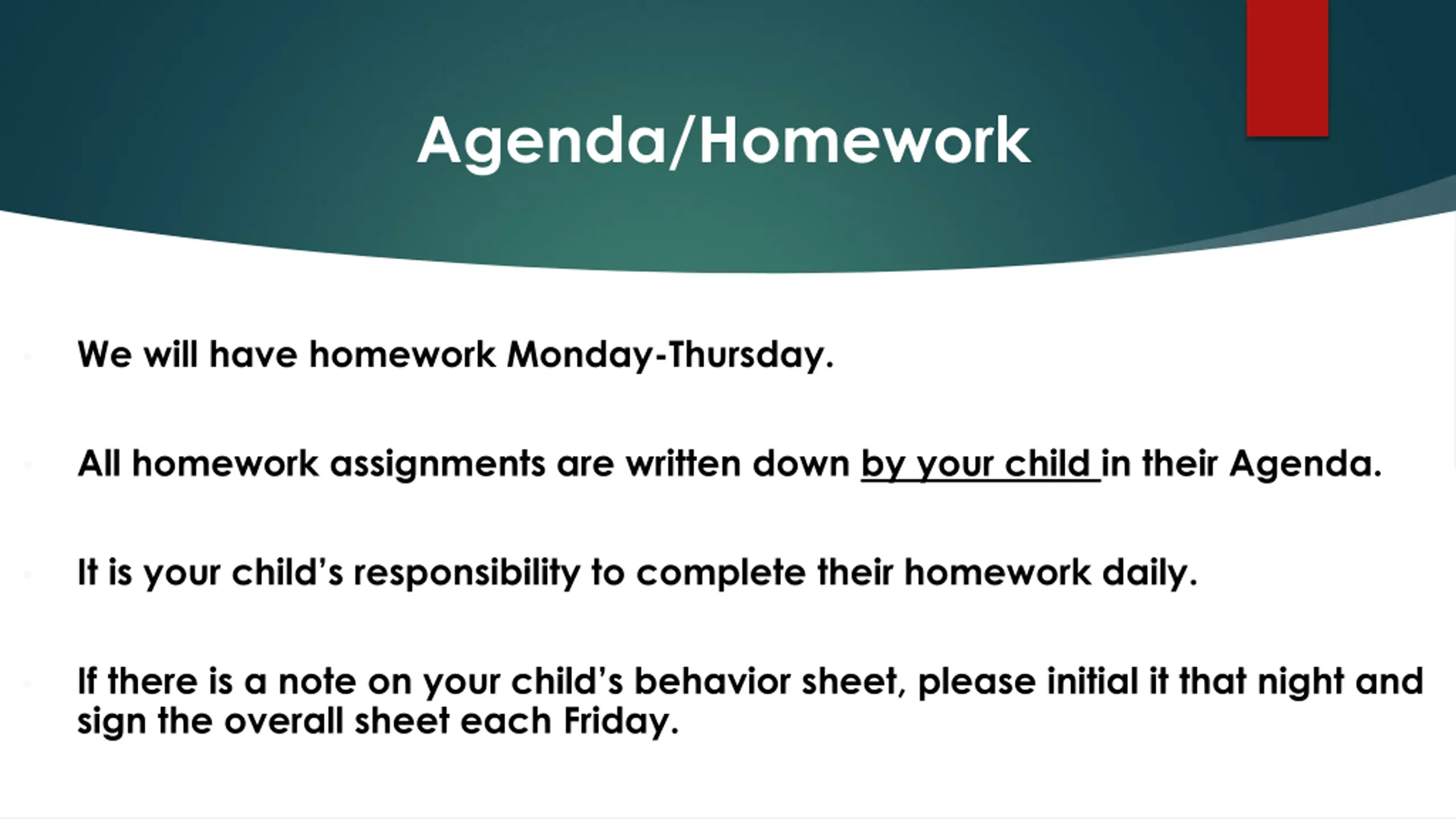 Agenda/Homework

We will have homework Monday-Thursday.

All homework assignments are written down by your child in their Agenda.

It is your child's responsibility to complete their homework daily.

If there is a note on your child's behavior sheet, please initial it that night and sign the overall sheet each Friday.